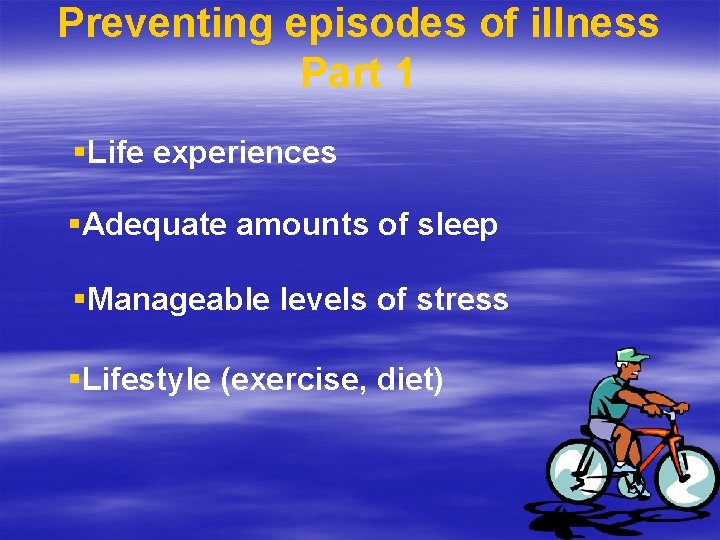 Preventing episodes of illness
Part 1

▪Life experiences

▪Adequate amounts of sleep

▪Manageable levels of stress

▪Lifestyle (exercise, diet)